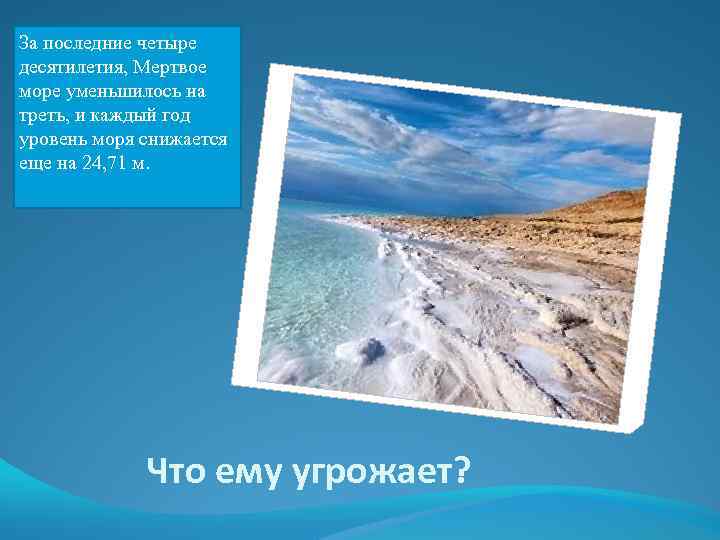 За последние четыре десятилетия, Мертвое море уменьшилось на треть, и каждый год уровень моря снижается еще на 24,71 м.

Что ему угрожает?